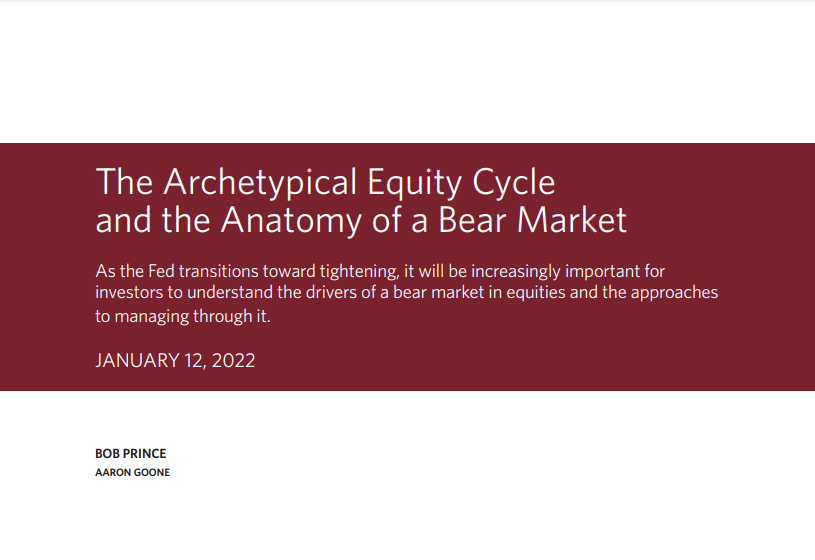 The Archetypical Equity Cycle and the Anatomy of a Bear Market

As the Fed transitions toward tightening, it will be increasingly important for investors to understand the drivers of a bear market in equities and the approaches to managing through it.

JANUARY 12, 2022

BOB PRINCE
AARON GOONE